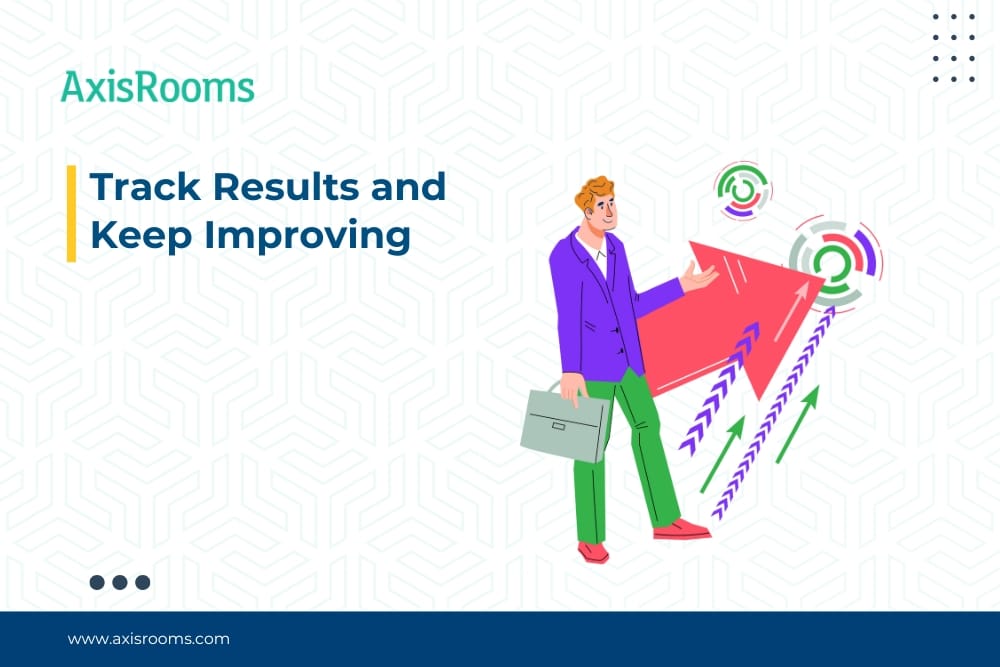 AxisRooms

Track Results and Keep Improving

www.axisrooms.com